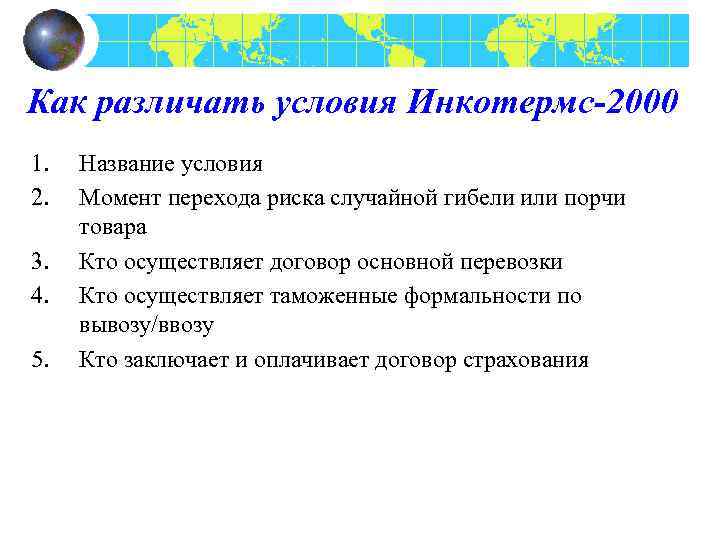 Как различать условия Инкотермс-2000

1. Название условия
2. Момент перехода риска случайной гибели или порчи товара
3. Кто осуществляет договор основной перевозки
4. Кто осуществляет таможенные формальности по вывозу/ввозу
5. Кто заключает и оплачивает договор страхования